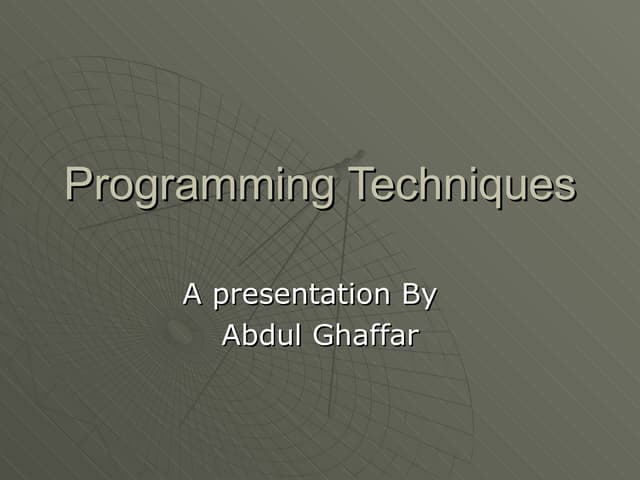 Programming Techniques

A presentation By
Abdul Ghaffar